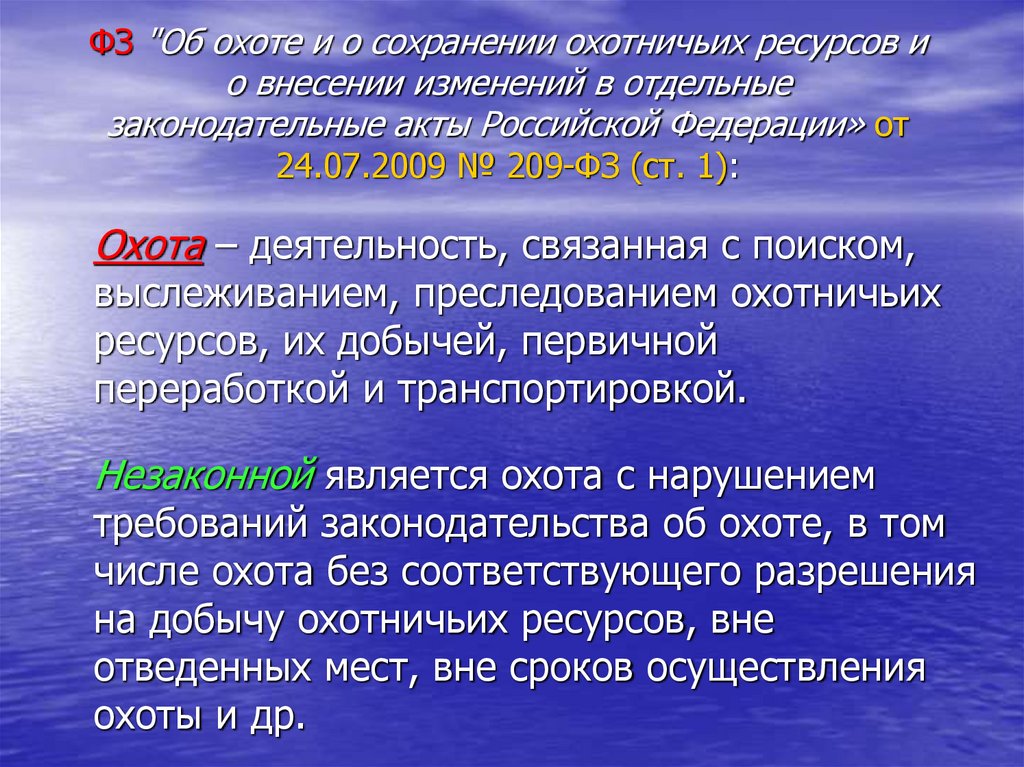 ФЗ "Об охоте и о сохранении охотничьих ресурсов и о внесении изменений в отдельные законодательные акты Российской Федерации» от 24.07.2009 № 209-ФЗ (ст. 1):

Охота – деятельность, связанная с поиском, выслеживанием, преследованием охотничьих ресурсов, их добычей, первичной переработкой и транспортировкой.

Незаконной является охота с нарушением требований законодательства об охоте, в том числе охота без соответствующего разрешения на добычу охотничьих ресурсов, вне отведенных мест, вне сроков осуществления охоты и др.